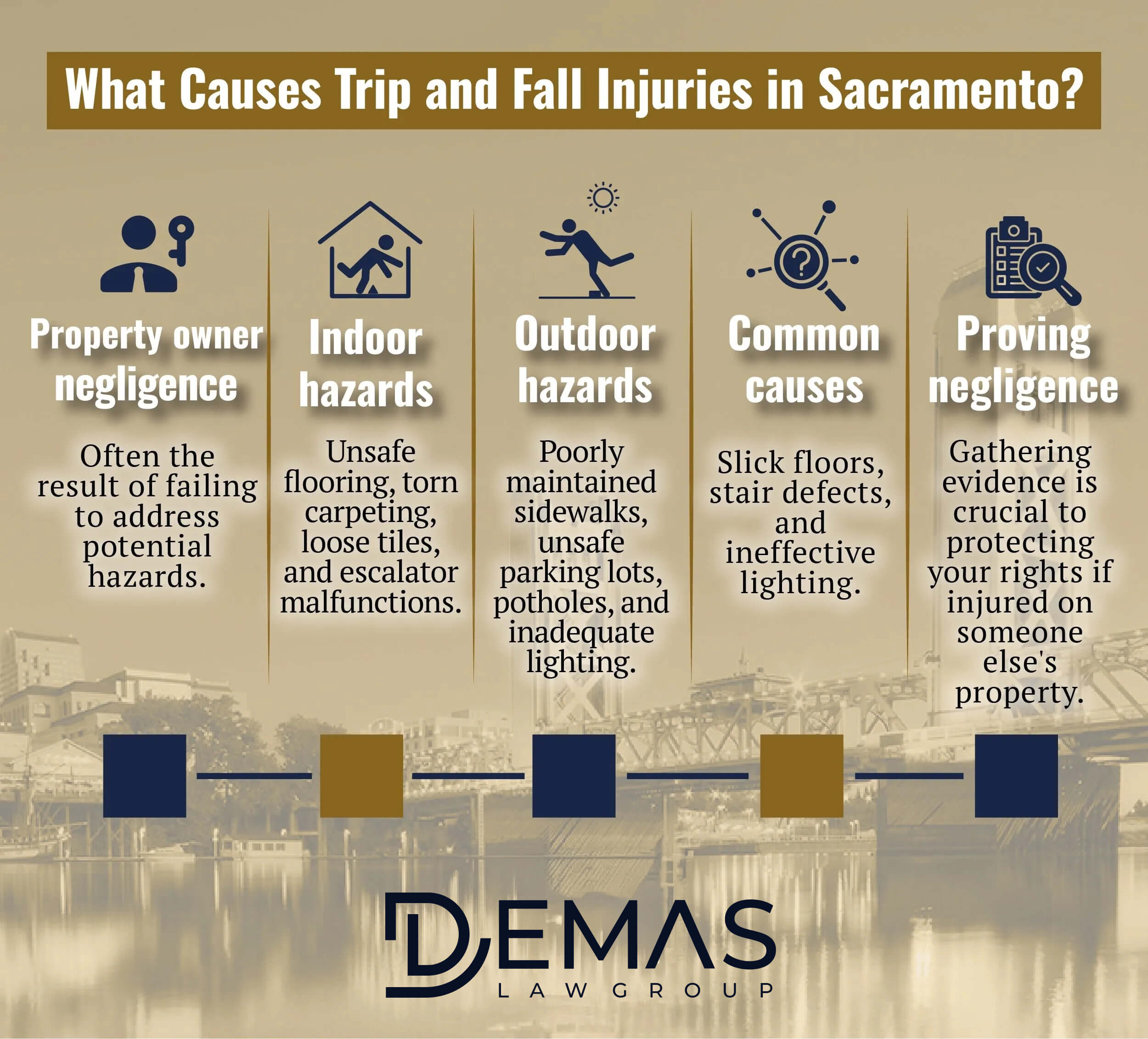 What Causes Trip and Fall Injuries in Sacramento?

Property owner negligence

Often the result of failing to address potential hazards.

Indoor hazards

Unsafe flooring, torn carpeting, loose tiles, and escalator malfunctions.

Outdoor hazards

Poorly maintained sidewalks, unsafe parking lots, potholes, and inadequate lighting.

Common causes

Slick floors, stair defects, and ineffective lighting.

Proving negligence

Gathering evidence is crucial to protecting your rights if injured on someone else's property.

DEMAS
LAW GROUP